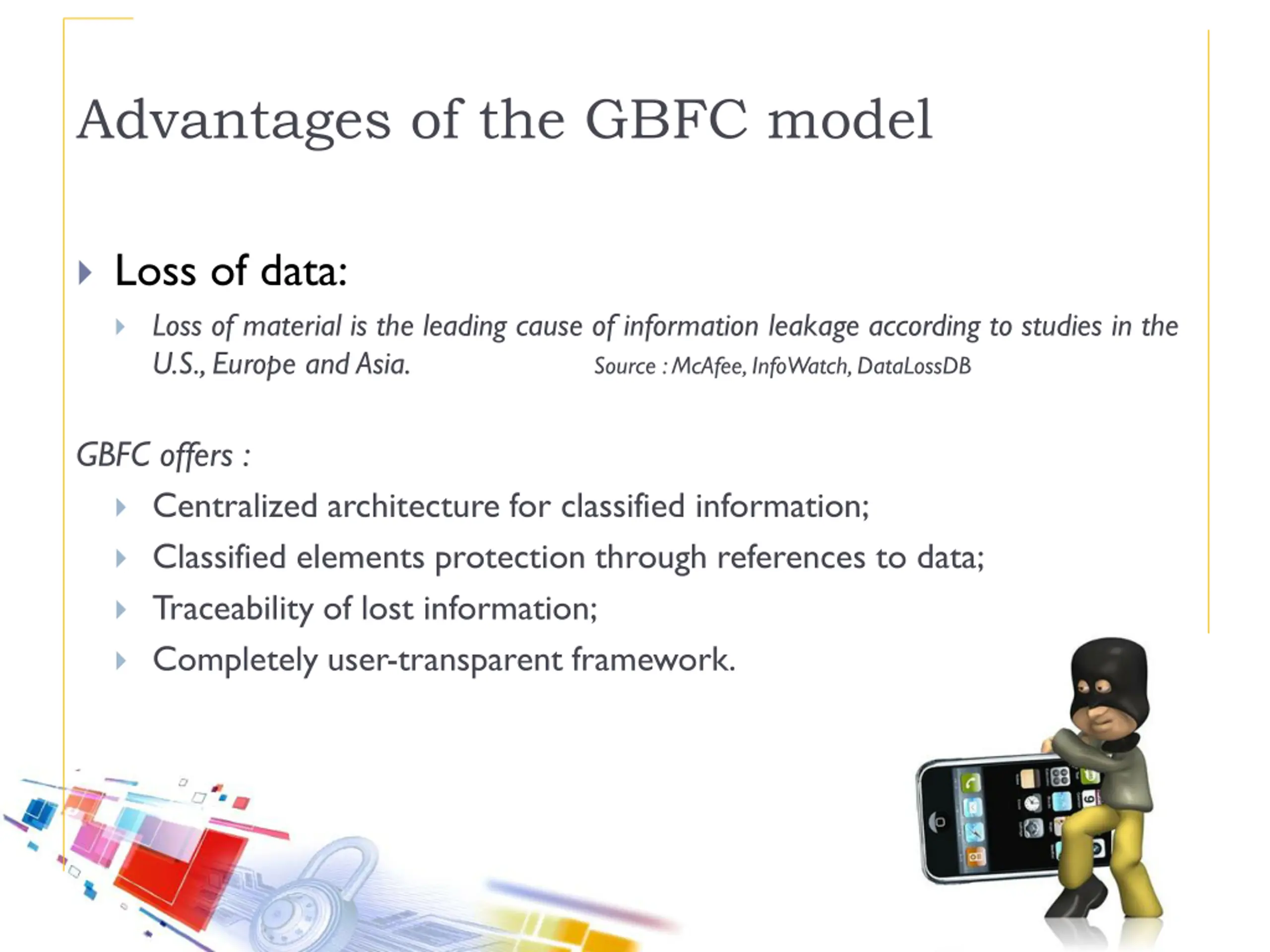 Advantages of the GBFC model

Loss of data:

Loss of material is the leading cause of information leakage according to studies in the U.S., Europe and Asia. Source : McAfee, InfoWatch, DataLossDB

GBFC offers :

Centralized architecture for classified information;

Classified elements protection through references to data;

Traceability of lost information;

Completely user-transparent framework.